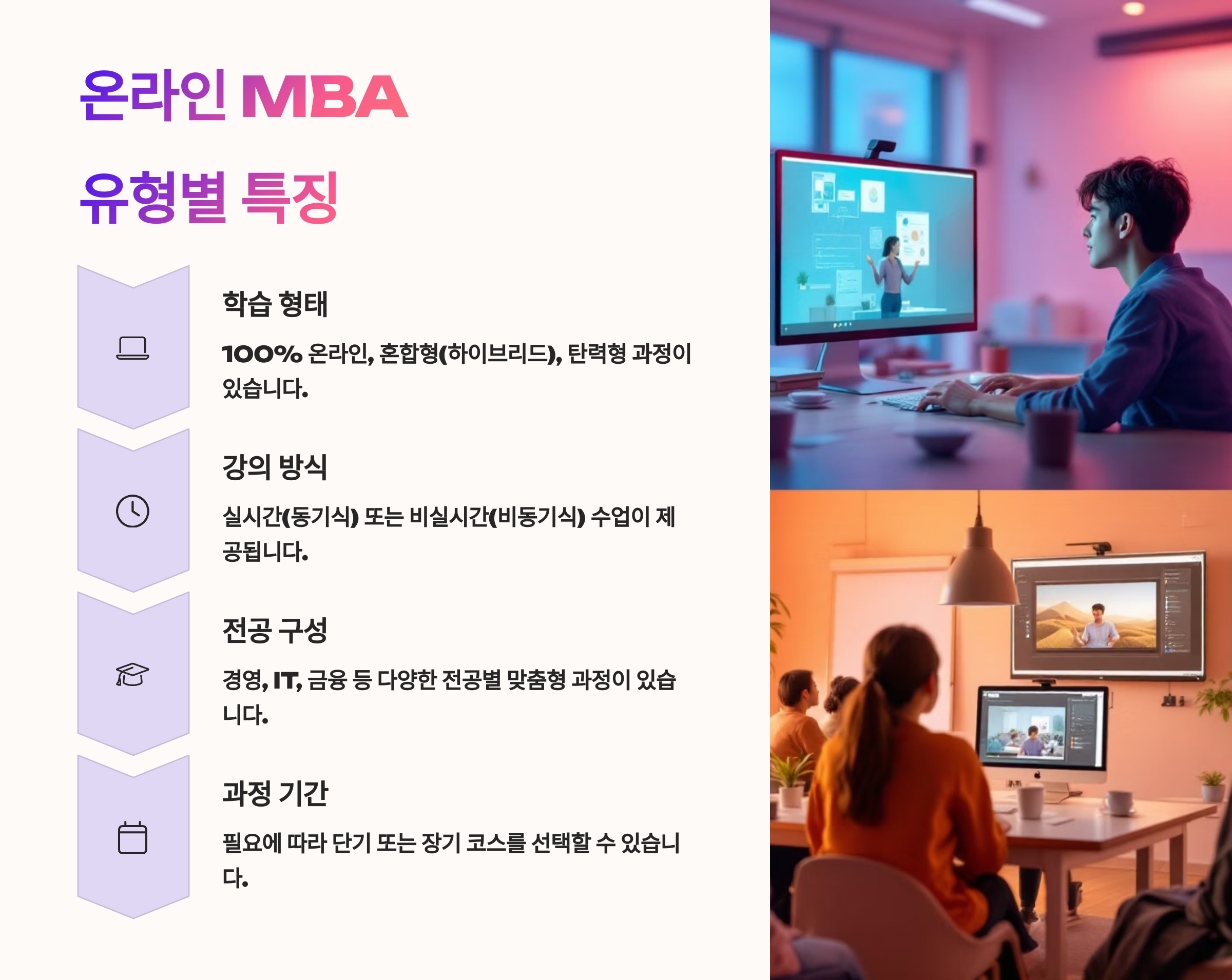 온라인 MBA 유형별 특징

학습 형태

100% 온라인, 혼합형(하이브리드), 탄력형 과정이 있습니다.

강의 방식

실시간(동기식) 또는 비실시간(비동기식) 수업이 제공됩니다.

전공 구성

경영, IT, 금융 등 다양한 전공별 맞춤형 과정이 있습니다.

과정 기간

필요에 따라 단기 또는 장기 코스를 선택할 수 있습니다.